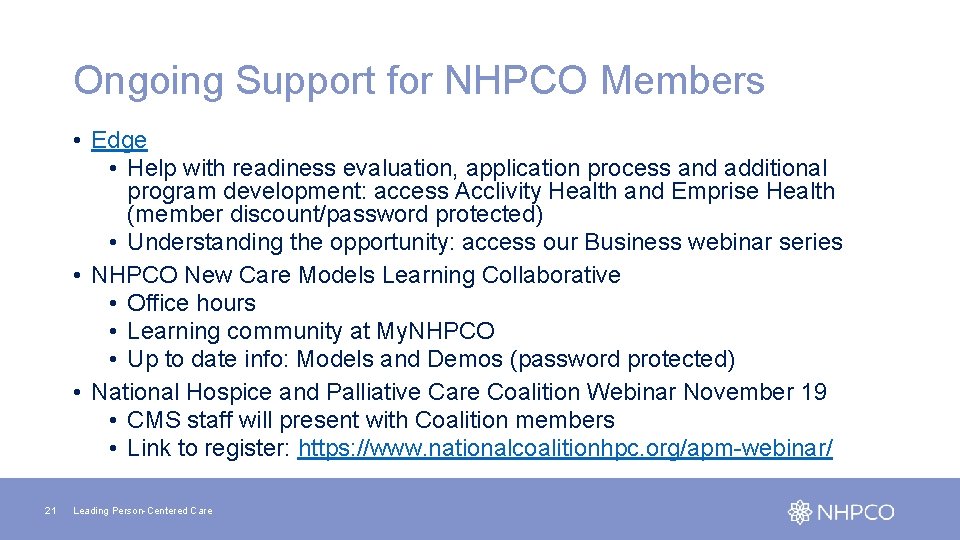 Ongoing Support for NHPCO Members

• Edge
  • Help with readiness evaluation, application process and additional program development: access Acclivity Health and Emprise Health (member discount/password protected)
  • Understanding the opportunity: access our Business webinar series
• NHPCO New Care Models Learning Collaborative
  • Office hours
  • Learning community at My.NHPCO
  • Up to date info: Models and Demos (password protected)
• National Hospice and Palliative Care Coalition Webinar November 19
  • CMS staff will present with Coalition members
  • Link to register: https://www.nationalcoalitionhpc.org/apm-webinar/

21 Leading Person-Centered Care

NHPCO